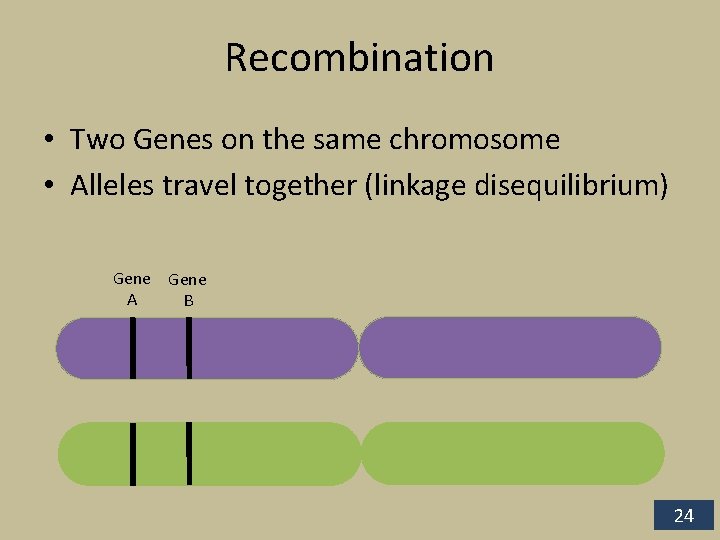 Recombination

• Two Genes on the same chromosome
• Alleles travel together (linkage disequilibrium)

Gene A

Gene B

24